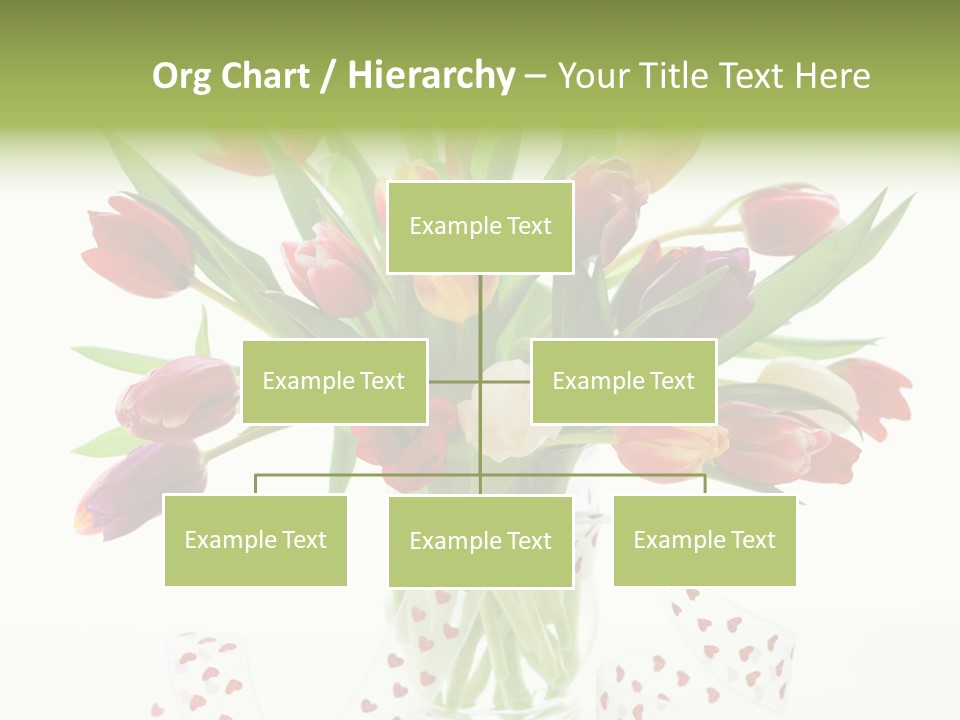 Org Chart / Hierarchy – Your Title Text Here

Example Text

Example Text

Example Text

Example Text

Example Text

Example Text